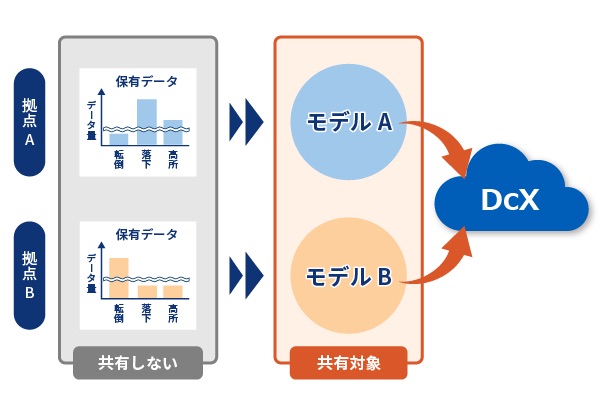 拠点A

保有データ
データ量
転倒
落下
高所

拠点B

保有データ
データ量
転倒
落下
高所

共有しない

モデル A

モデル B

共有対象

DcX